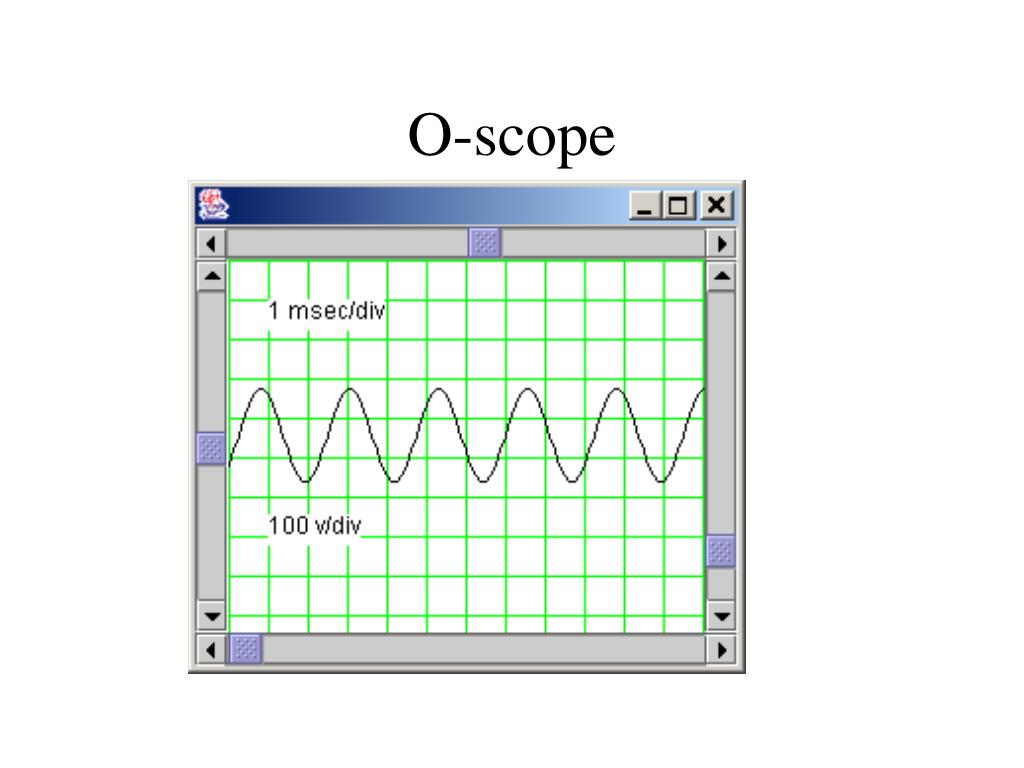 O-scope

1 msec/div

100 v/div